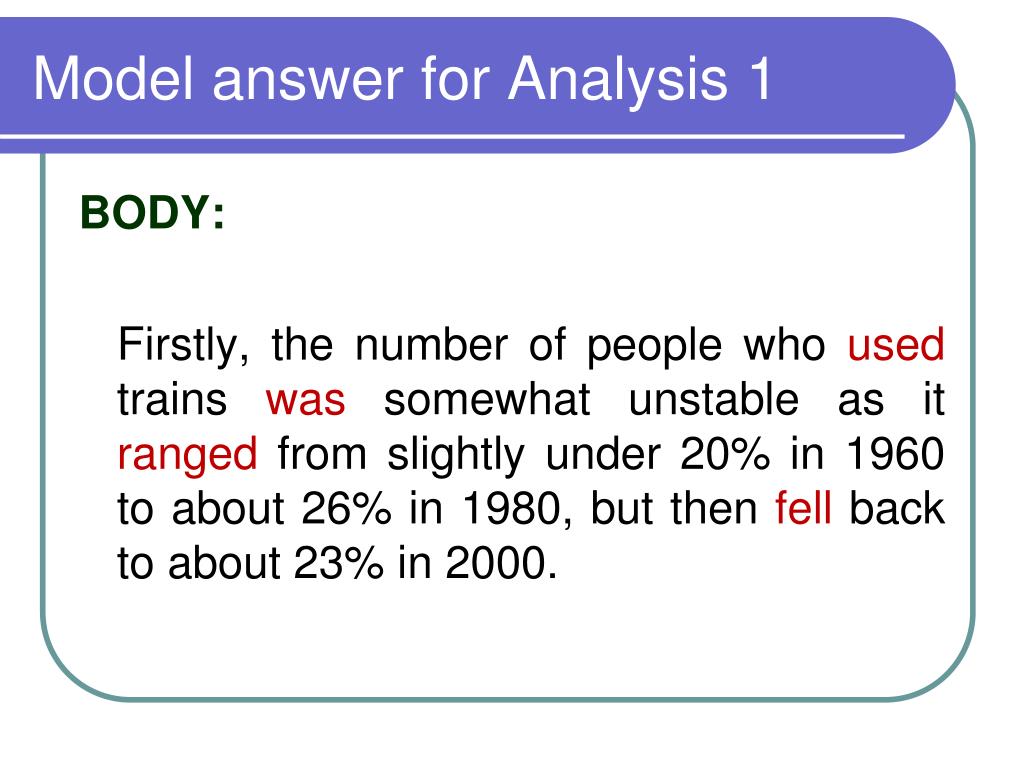 Model answer for Analysis 1

BODY:

Firstly, the number of people who used trains was somewhat unstable as it ranged from slightly under 20% in 1960 to about 26% in 1980, but then fell back to about 23% in 2000.